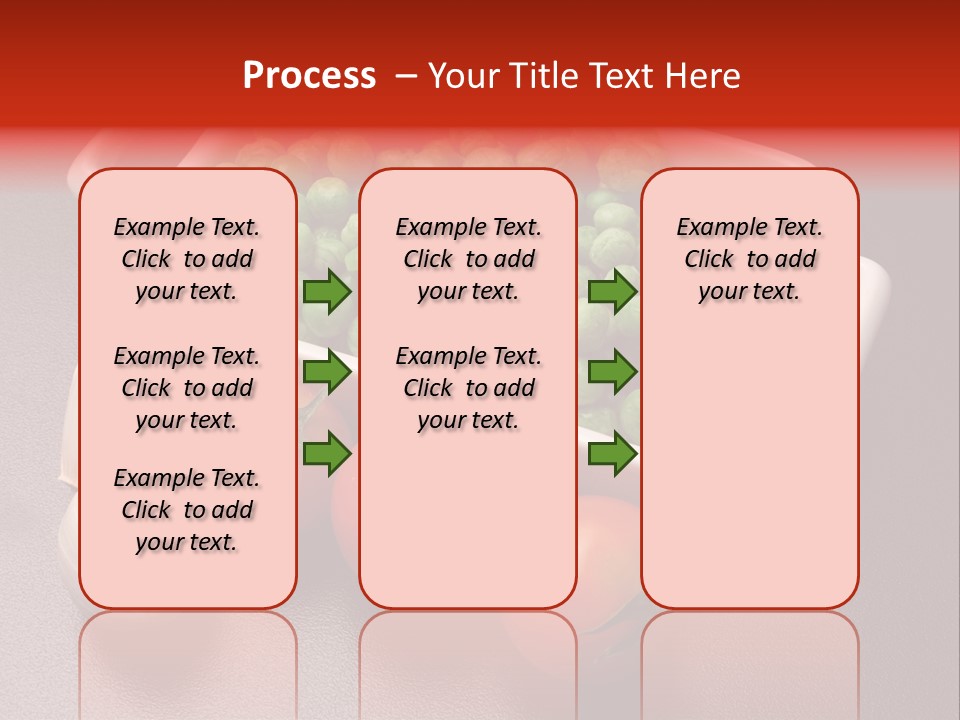 Process – Your Title Text Here

Example Text. Click to add your text.

Example Text. Click to add your text.

Example Text. Click to add your text.

Example Text. Click to add your text.

Example Text. Click to add your text.

Example Text. Click to add your text.